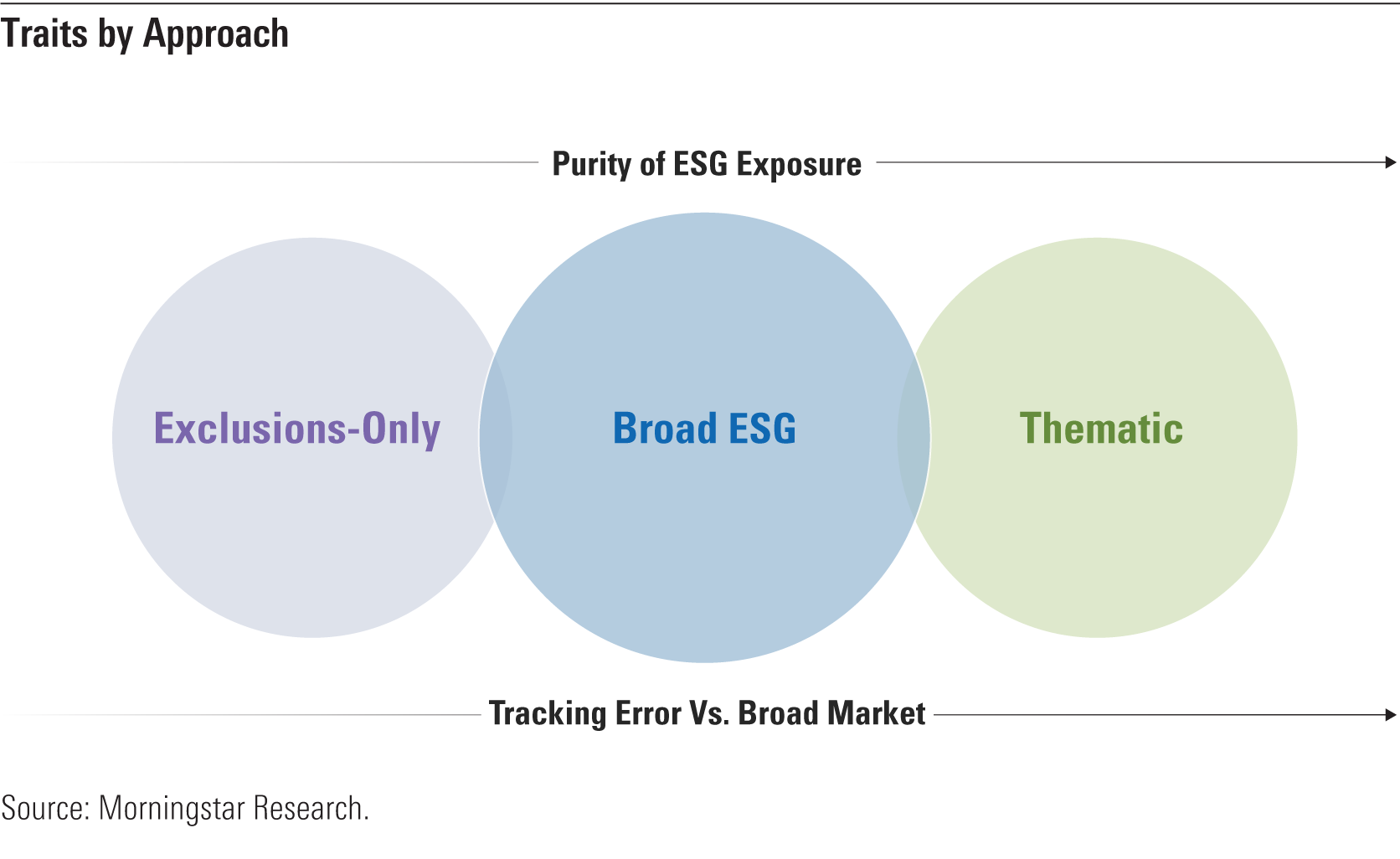 Traits by Approach

Purity of ESG Exposure

Exclusions-Only

Broad ESG

Thematic

Tracking Error Vs. Broad Market

Source: Morningstar Research.